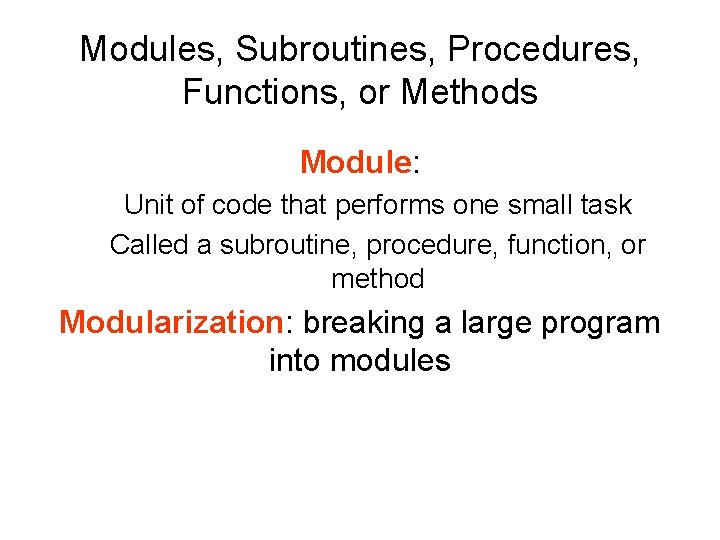 Modules, Subroutines, Procedures, Functions, or Methods

Module:

Unit of code that performs one small task

Called a subroutine, procedure, function, or method

Modularization: breaking a large program into modules